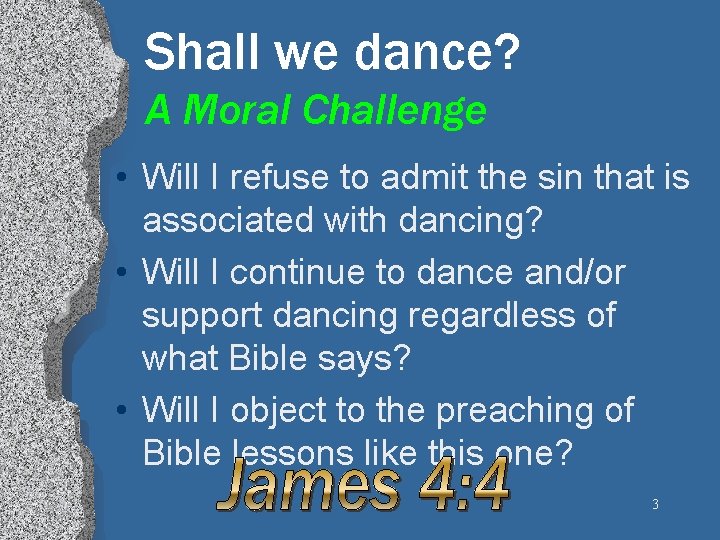 Shall we dance?
A Moral Challenge

• Will I refuse to admit the sin that is associated with dancing?
• Will I continue to dance and/or support dancing regardless of what Bible says?
• Will I object to the preaching of Bible lessons like this one?

James 4:4

3